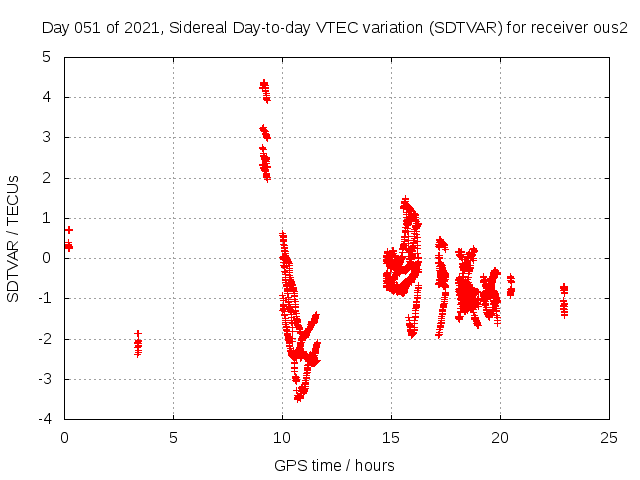 Day 051 of 2021, Sidereal Day-to-day VTEC variation (SDTVAR) for receiver ous2

SDTVAR / TECUs

5
4
3
2
1
0
-1
-2
-3
-4

0 5 10 15 20 25

GPS time / hours